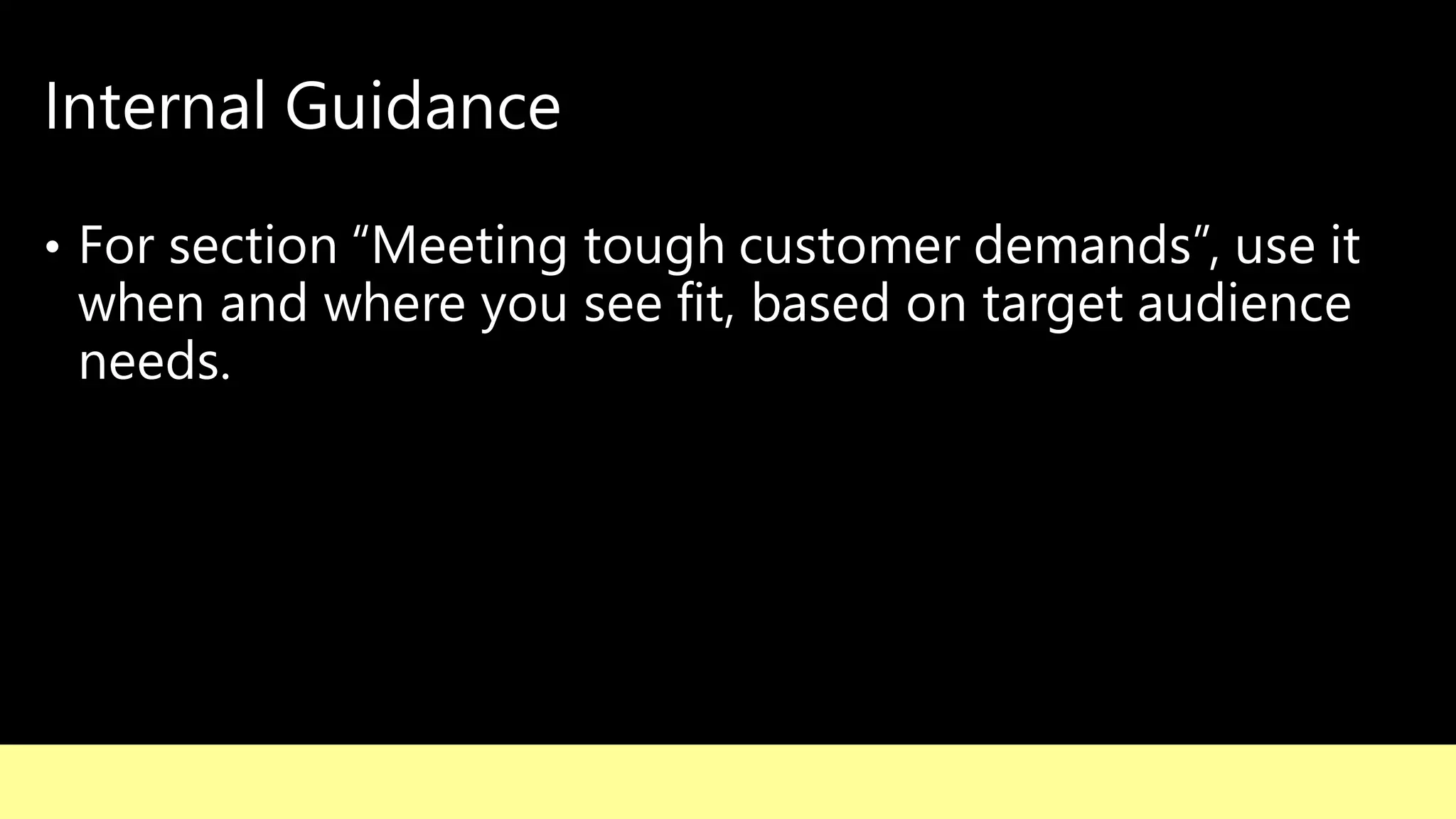 Internal Guidance

• For section “Meeting tough customer demands”, use it when and where you see fit, based on target audience needs.